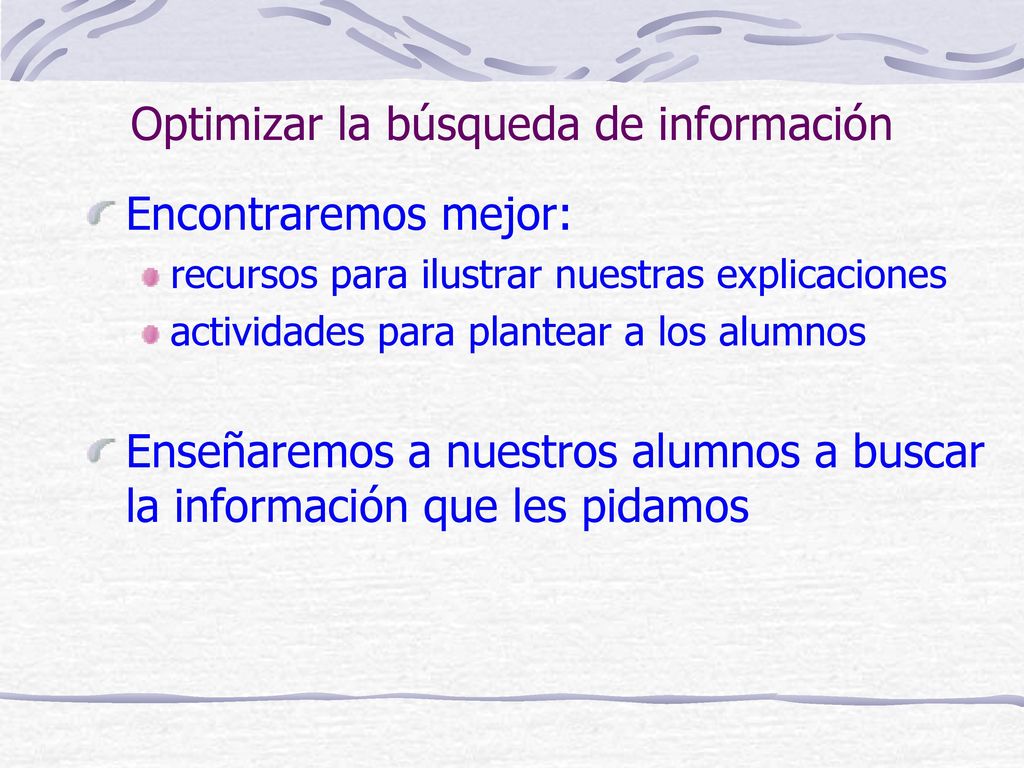 Optimizar la búsqueda de información

Encontraremos mejor:

recursos para ilustrar nuestras explicaciones

actividades para plantear a los alumnos

Enseñaremos a nuestros alumnos a buscar la información que les pidamos